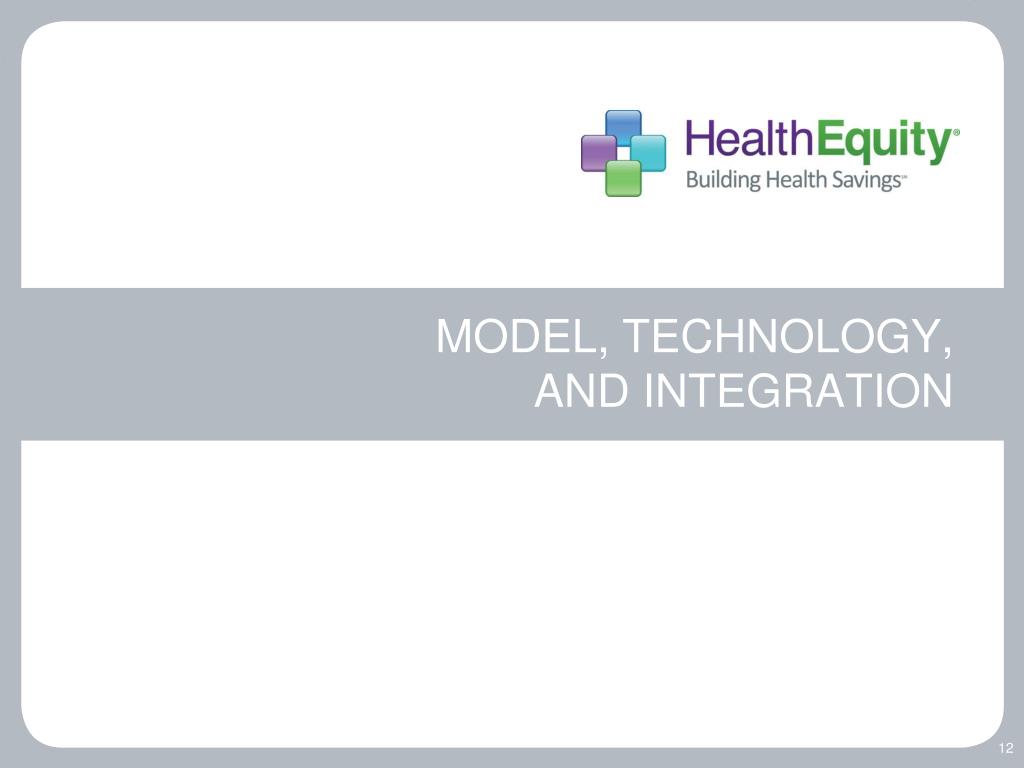 HealthEquity®
Building Health Savings℠

MODEL, TECHNOLOGY, AND INTEGRATION

12